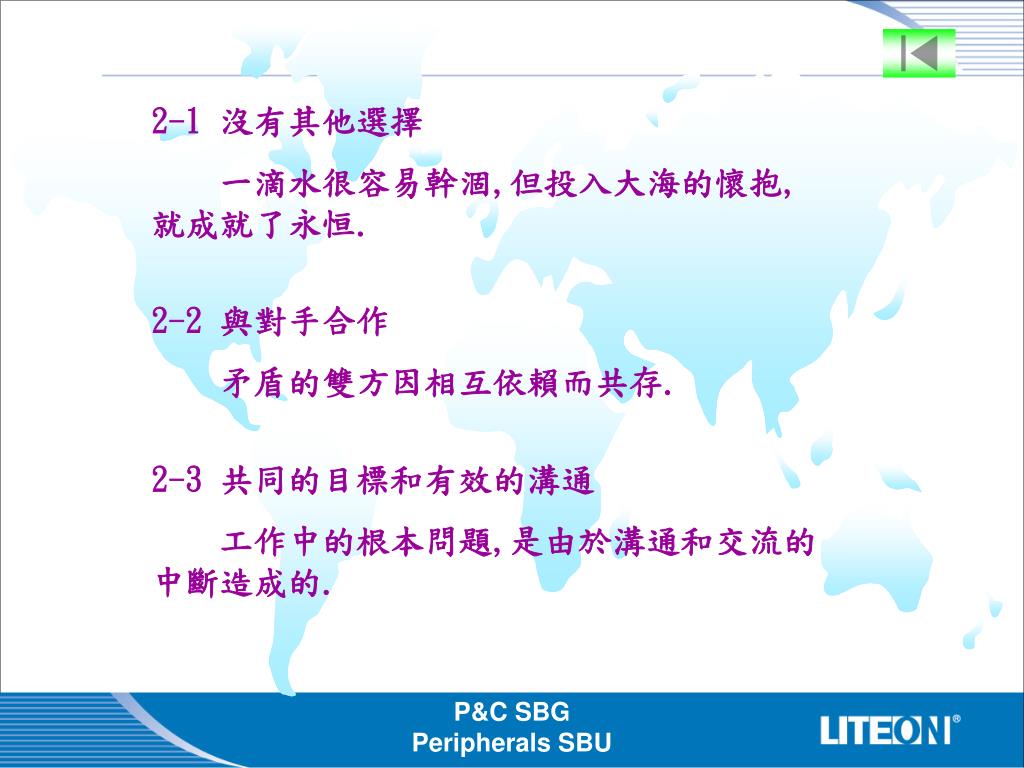 2-1 沒有其他選擇

一滴水很容易幹涸,但投入大海的懷抱,就成就了永恒.

2-2 與對手合作

矛盾的雙方因相互依賴而共存.

2-3 共同的目標和有效的溝通

工作中的根本問題,是由於溝通和交流的中斷造成的.

P&C SBG
Peripherals SBU

LITEON®